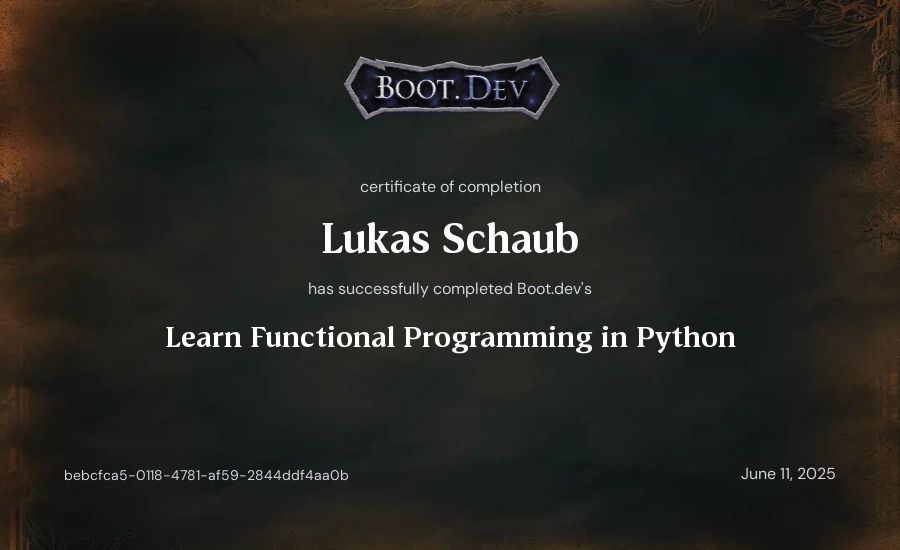 BOOT.DEV

certificate of completion

Lukas Schaub

has successfully completed Boot.dev's

Learn Functional Programming in Python

bebcfca5-0118-4781-af59-2844ddf4aa0b

June 11, 2025